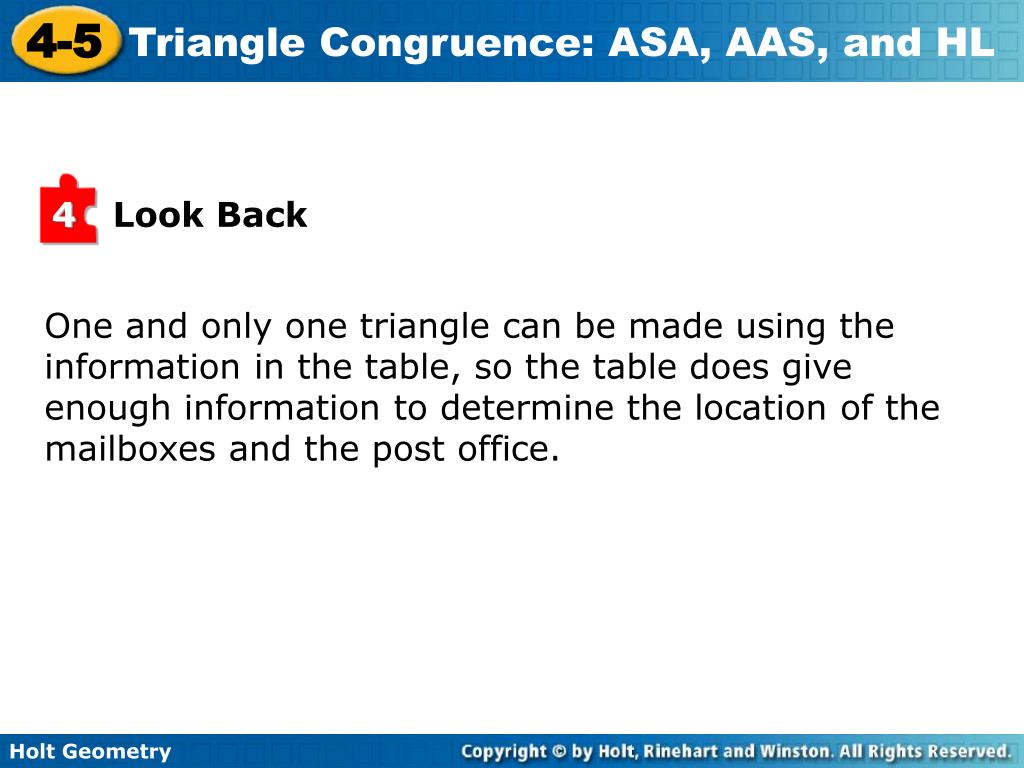 4-5 Triangle Congruence: ASA, AAS, and HL

4 Look Back

One and only one triangle can be made using the information in the table, so the table does give enough information to determine the location of the mailboxes and the post office.

Holt Geometry

Copyright © by Holt, Rinehart and Winston. All Rights Reserved.